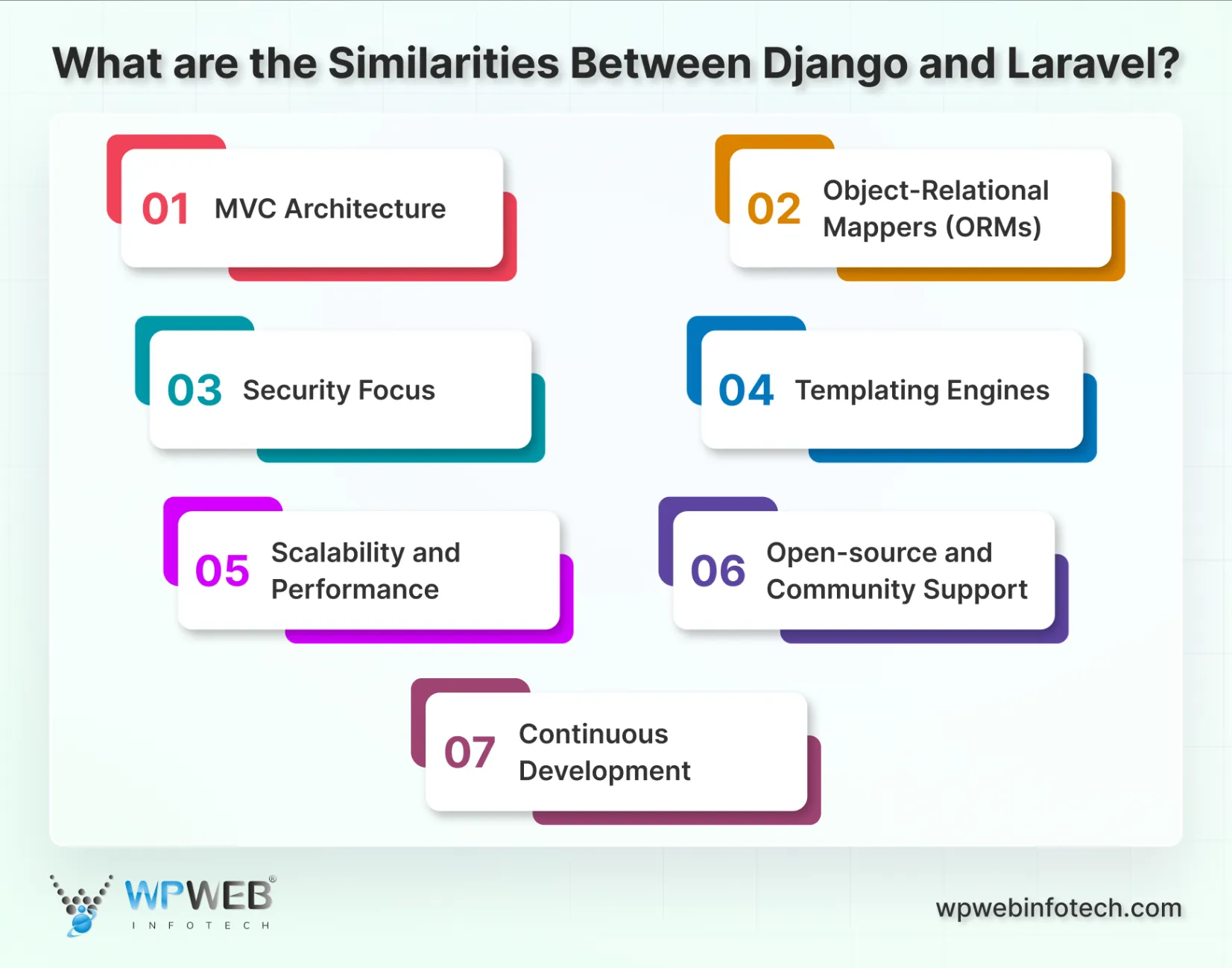 What are the Similarities Between Django and Laravel?

01 MVC Architecture

02 Object-Relational Mappers (ORMs)

03 Security Focus

04 Templating Engines

05 Scalability and Performance

06 Open-source and Community Support

07 Continuous Development

WPWEB® INFOTECH

wpwebinfotech.com